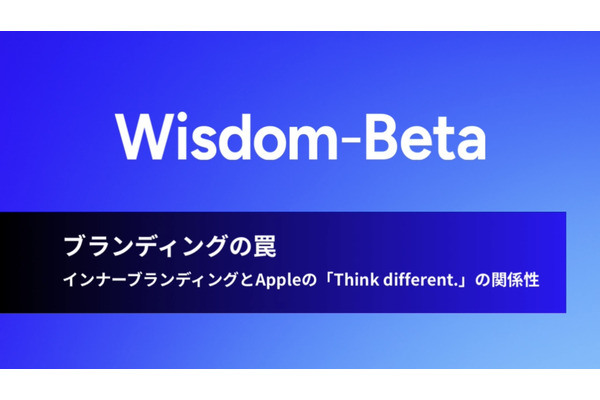 Wisdom-Beta

ブランディングの罠

インナーブランディングとAppleの「Think different.」の関係性